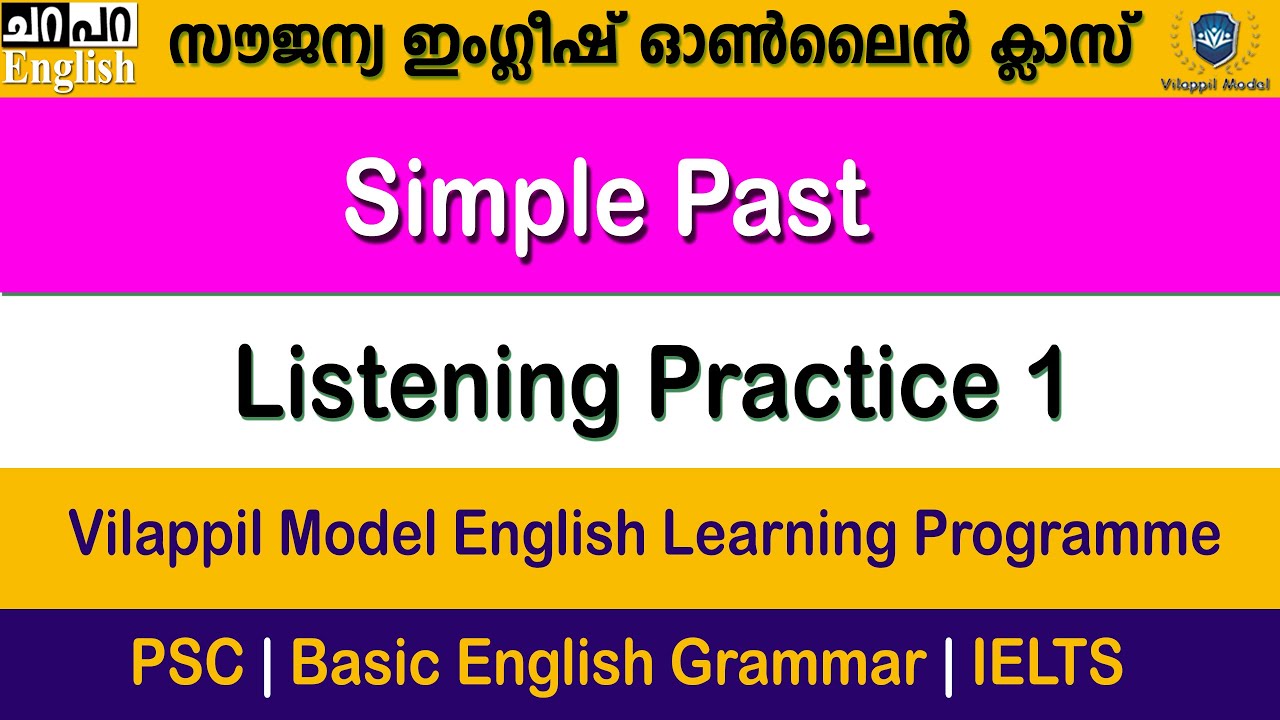 ചറപറ English

സൗജന്യ ഇംഗ്ലീഷ് ഓൺലൈൻ ക്ലാസ്

Vilappil Model

Simple Past

Listening Practice 1

Vilappil Model English Learning Programme

PSC | Basic English Grammar | IELTS